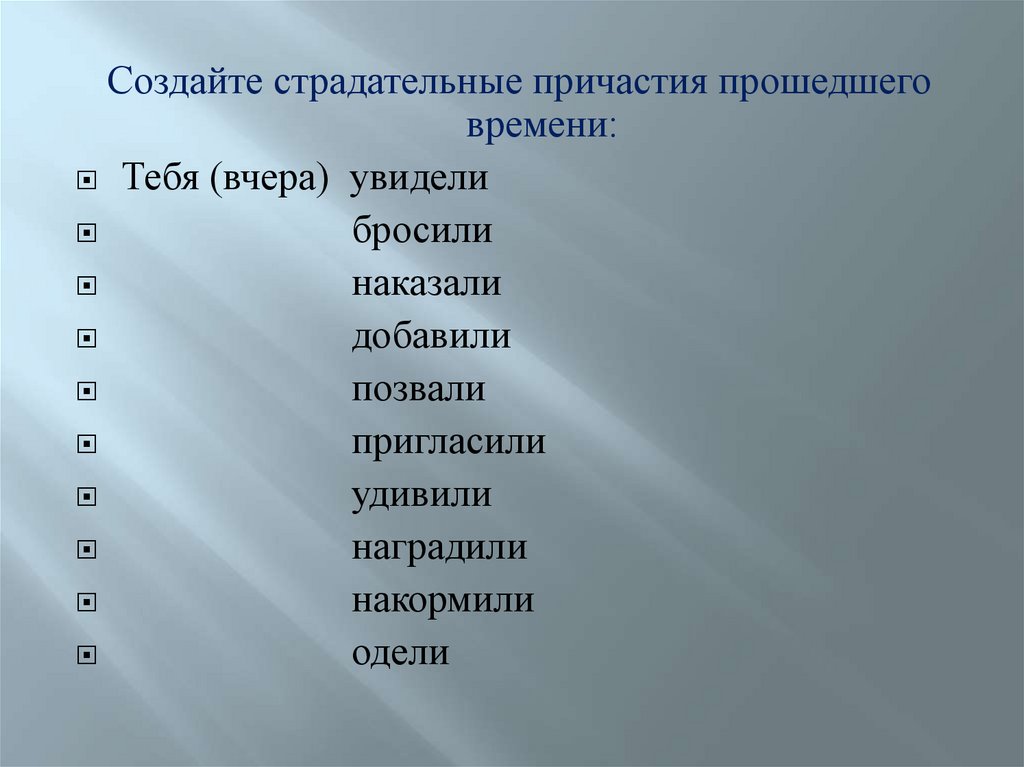 Создайте страдательные причастия прошедшего времени:

Тебя (вчера) увидели
бросили
наказали
добавили
позвали
пригласили
удивили
наградили
накормили
одели